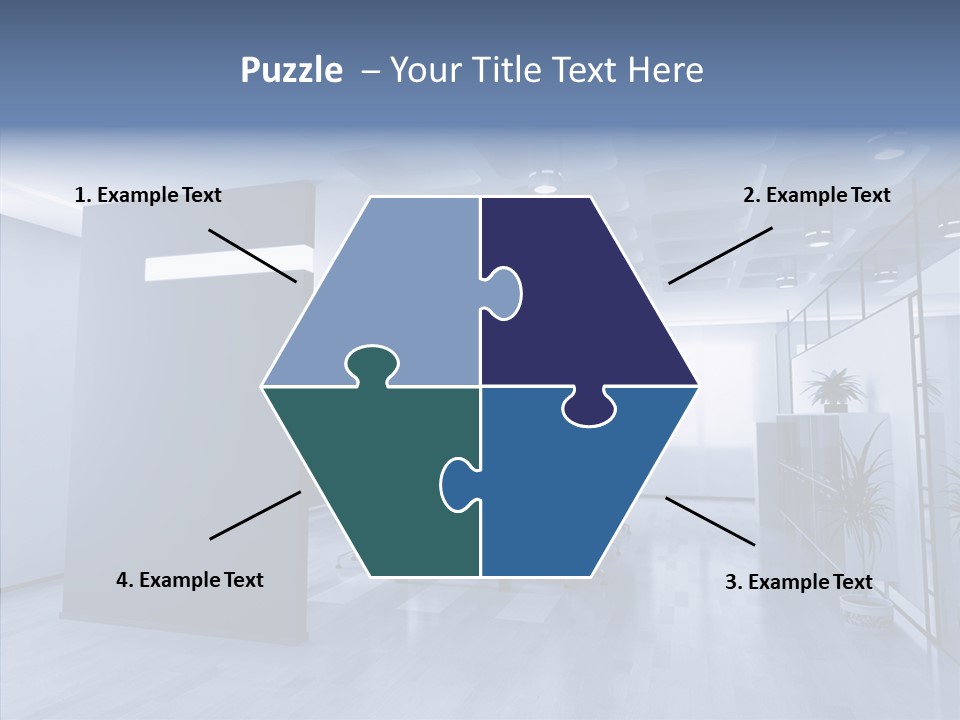 Puzzle – Your Title Text Here

1. Example Text

2. Example Text

4. Example Text

3. Example Text